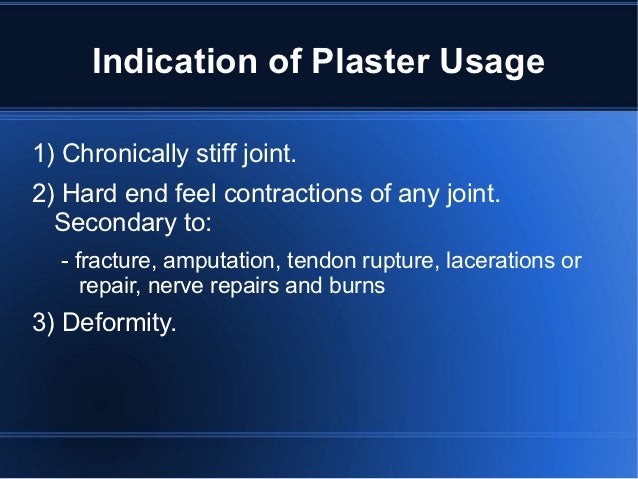 Indication of Plaster Usage

1) Chronically stiff joint.

2) Hard end feel contractions of any joint. Secondary to:

- fracture, amputation, tendon rupture, lacerations or repair, nerve repairs and burns

3) Deformity.